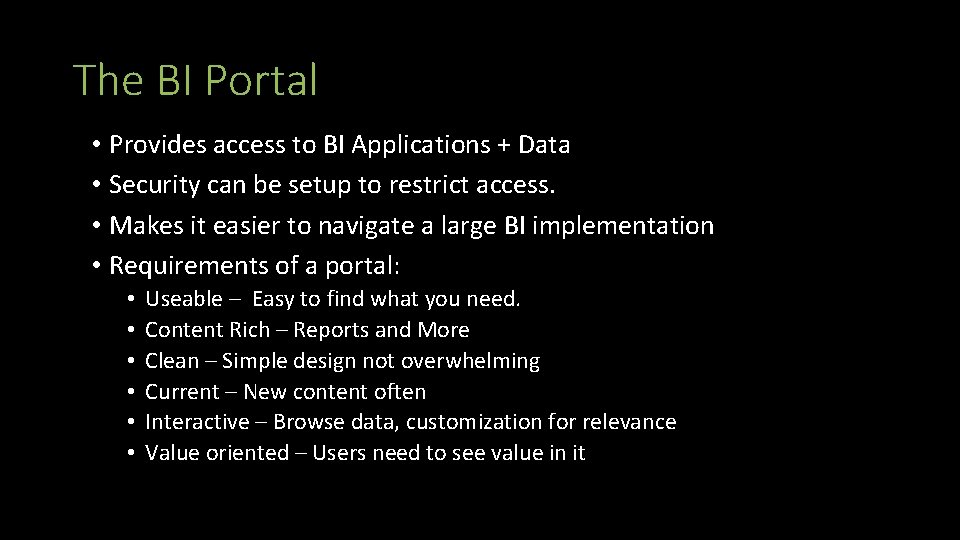 The BI Portal

• Provides access to BI Applications + Data
• Security can be setup to restrict access.
• Makes it easier to navigate a large BI implementation
• Requirements of a portal:
  • Useable – Easy to find what you need.
  • Content Rich – Reports and More
  • Clean – Simple design not overwhelming
  • Current – New content often
  • Interactive – Browse data, customization for relevance
  • Value oriented – Users need to see value in it